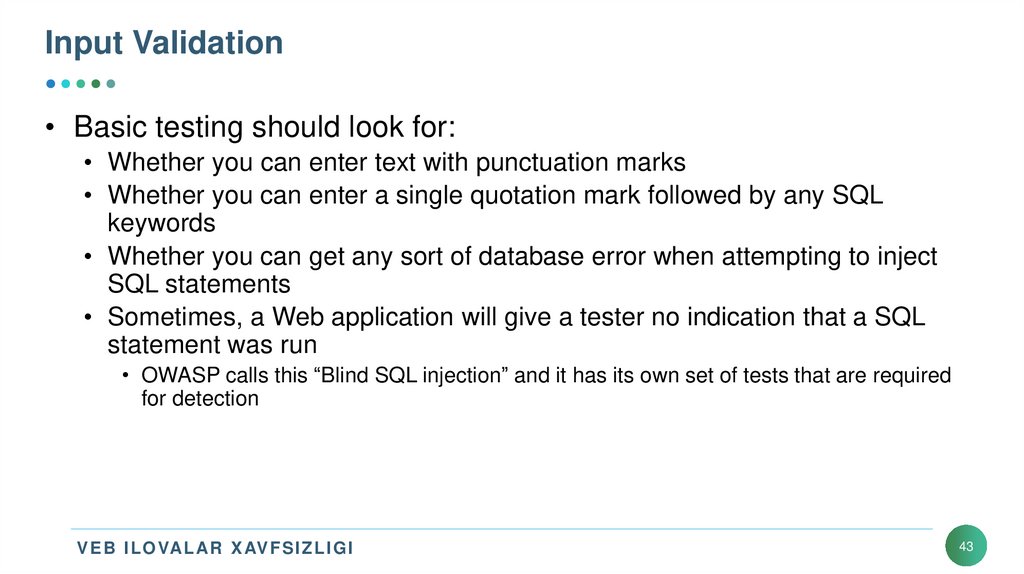 Input Validation

• Basic testing should look for:
  • Whether you can enter text with punctuation marks
  • Whether you can enter a single quotation mark followed by any SQL keywords
  • Whether you can get any sort of database error when attempting to inject SQL statements
  • Sometimes, a Web application will give a tester no indication that a SQL statement was run
    • OWASP calls this “Blind SQL injection” and it has its own set of tests that are required for detection

VEB ILOVALAR XAVFSIZLIGI

43